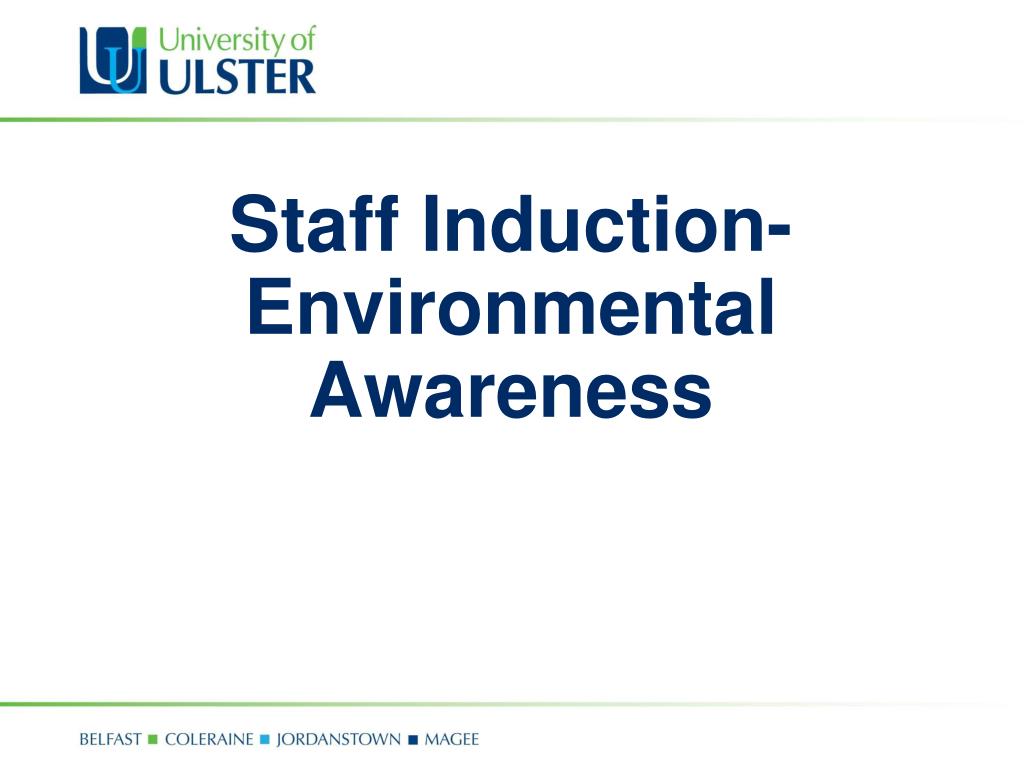 University of
ULSTER

Staff Induction- Environmental Awareness

BELFAST ■ COLERAINE ■ JORDANSTOWN ■ MAGEE